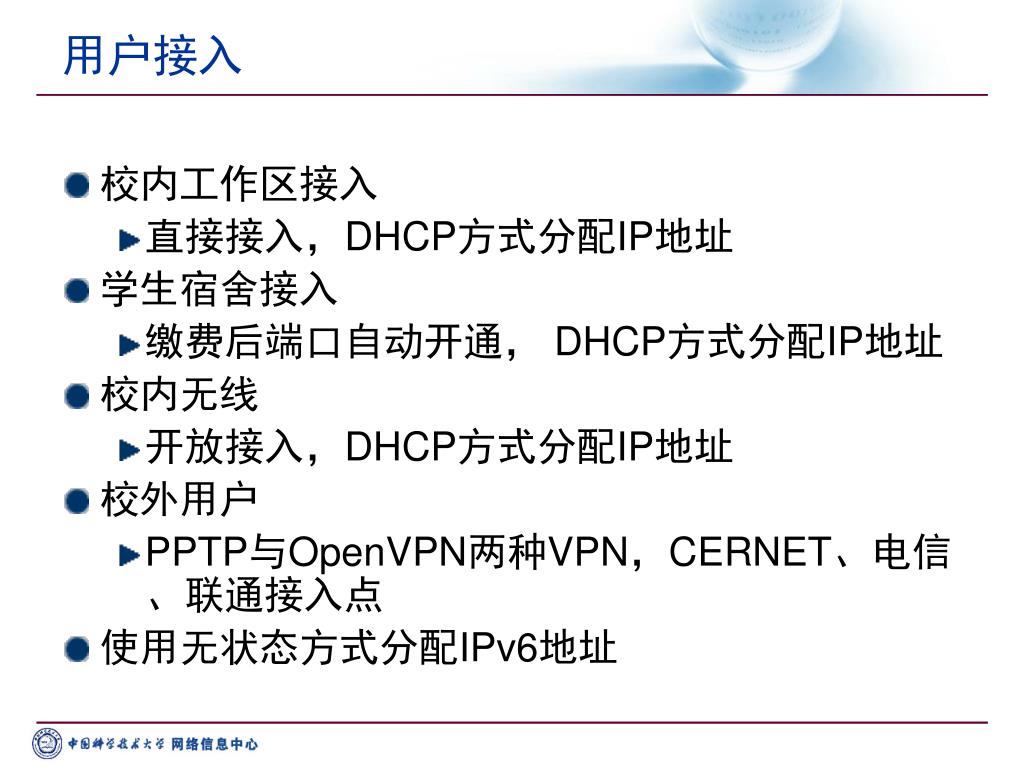 用户接入

校内工作区接入
直接接入，DHCP方式分配IP地址
学生宿舍接入
缴费后端口自动开通， DHCP方式分配IP地址
校内无线
开放接入，DHCP方式分配IP地址
校外用户
PPTP与OpenVPN两种VPN，CERNET、电信、联通接入点
使用无状态方式分配IPv6地址

中国科学技术大学 网络信息中心